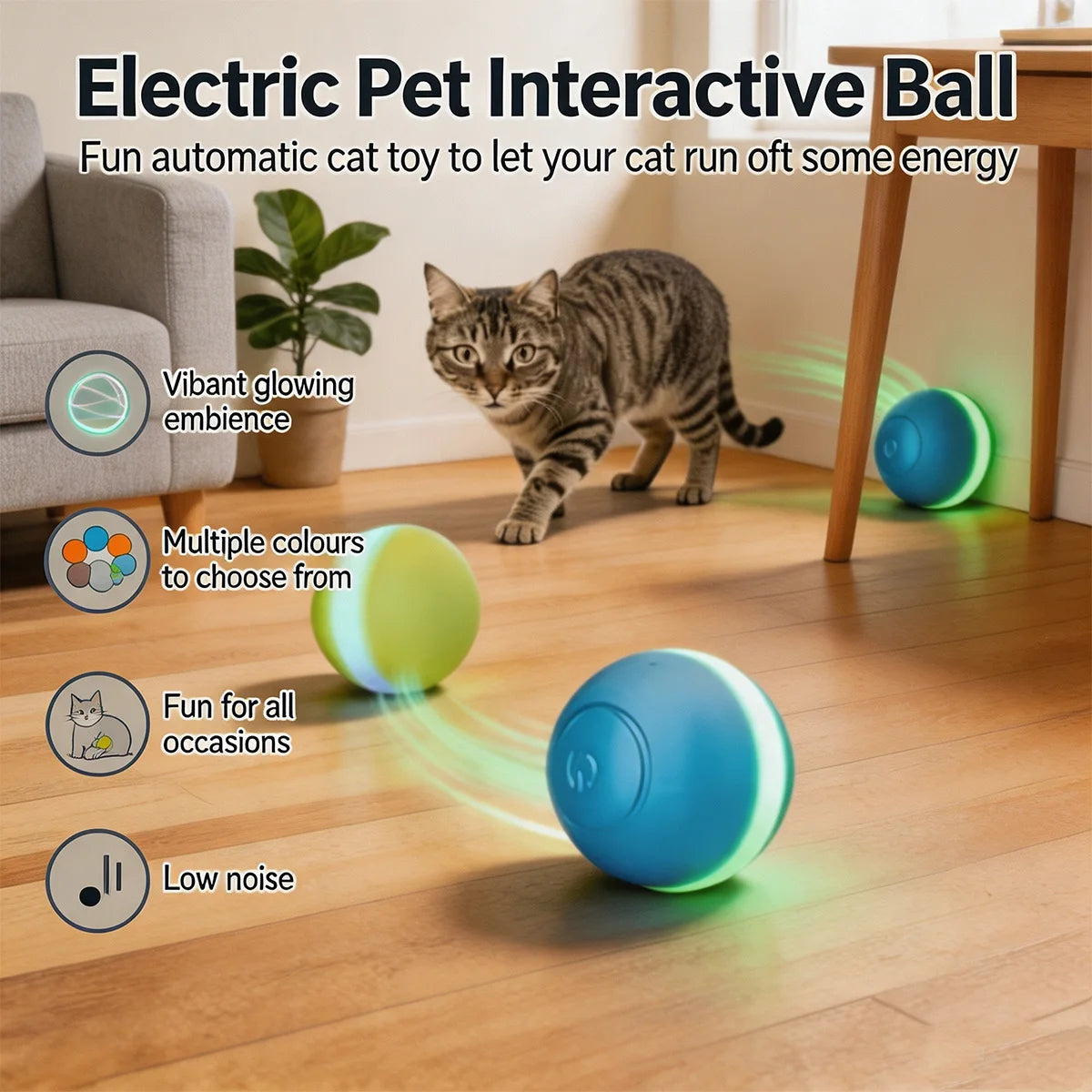 Electric Pet Interactive Ball

Fun automatic cat toy to let your cat run oft some energy

Vibant glowing embience

Multiple colours to choose from

Fun for all occasions

Low noise